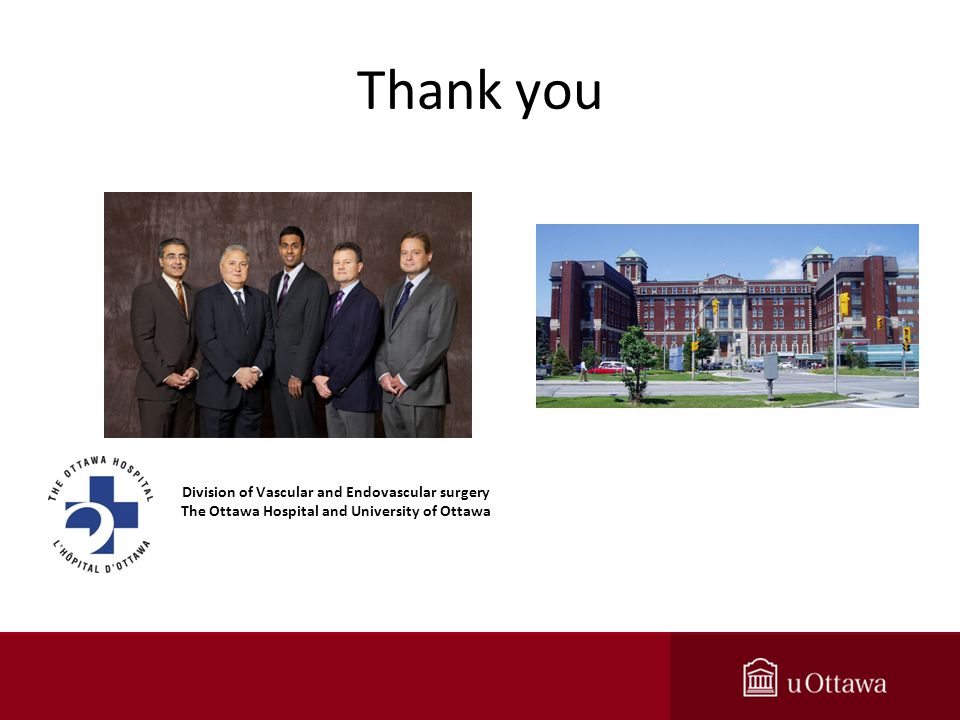 Thank you

THE OTTAWA HOSPITAL
L'HÔPITAL D'OTTAWA

Division of Vascular and Endovascular surgery
The Ottawa Hospital and University of Ottawa

uOttawa